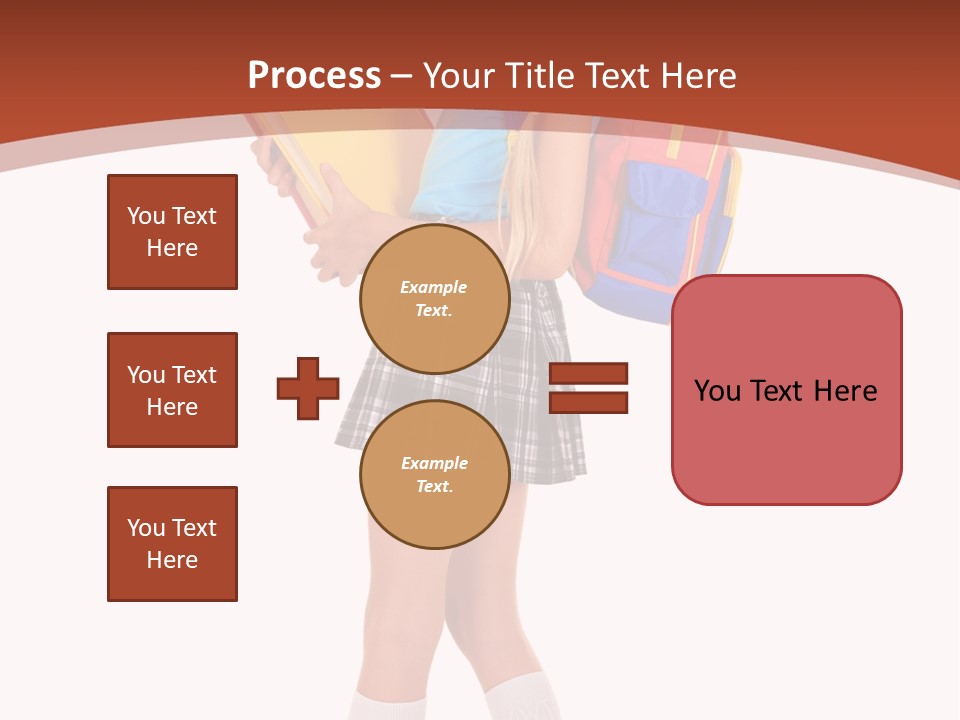 Process – Your Title Text Here

You Text Here

You Text Here

You Text Here

Example Text.

Example Text.

You Text Here